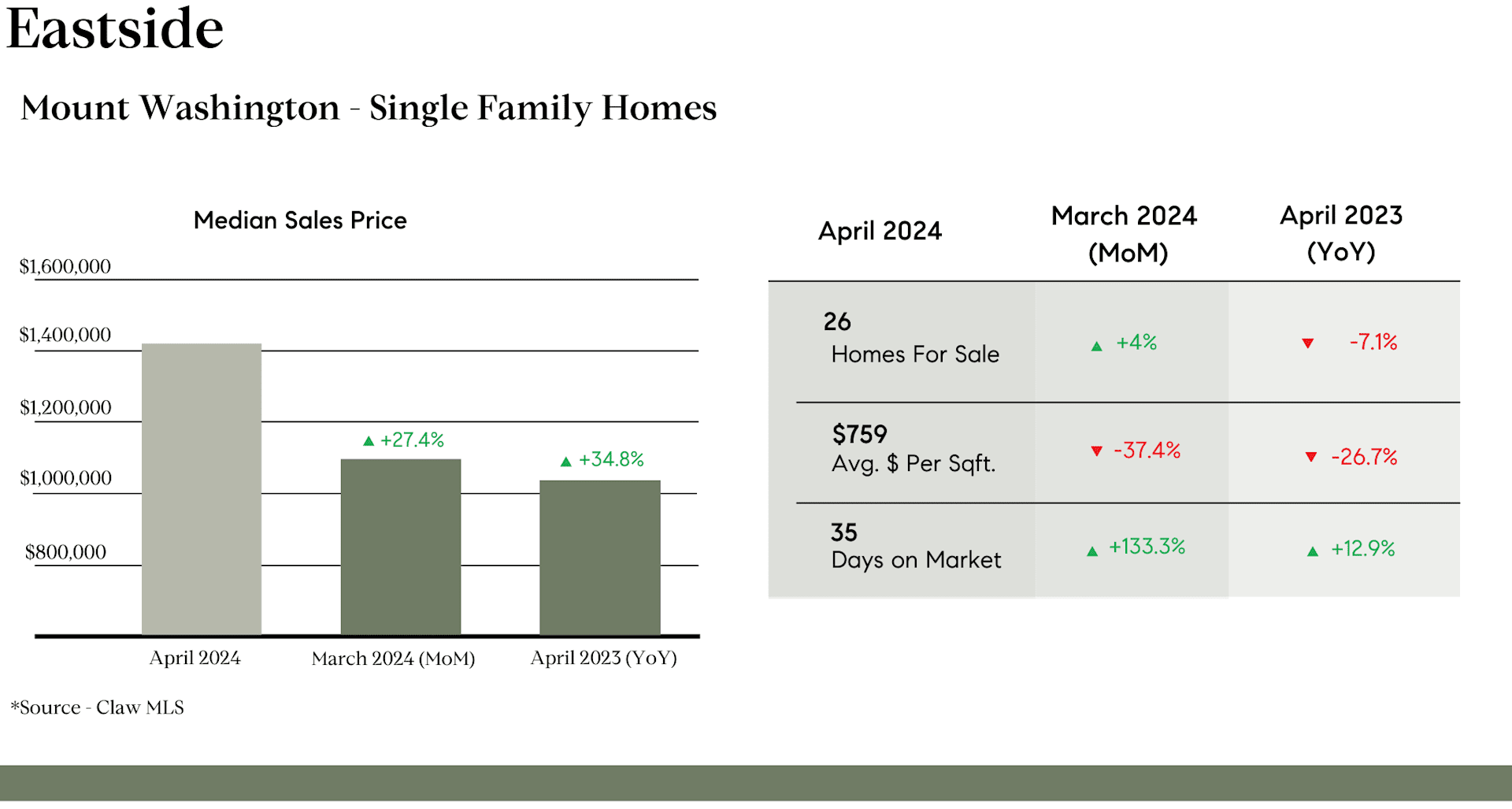 Eastside

Mount Washington - Single Family Homes

Median Sales Price

$1,600,000

$1,400,000

$1,200,000

$1,000,000

$800,000

▲ +27.4%

▲ +34.8%

April 2024

March 2024 (MoM)

April 2023 (YoY)

*Source - Claw MLS

| April 2024 | March 2024 (MoM) | April 2023 (YoY) |
|---|---|---|
| 26 Homes For Sale | ▲ +4% | ▼ -7.1% |
| $759 Avg. $ Per Sqft. | ▼ -37.4% | ▼ -26.7% |
| 35 Days on Market | ▲ +133.3% | ▲ +12.9% |